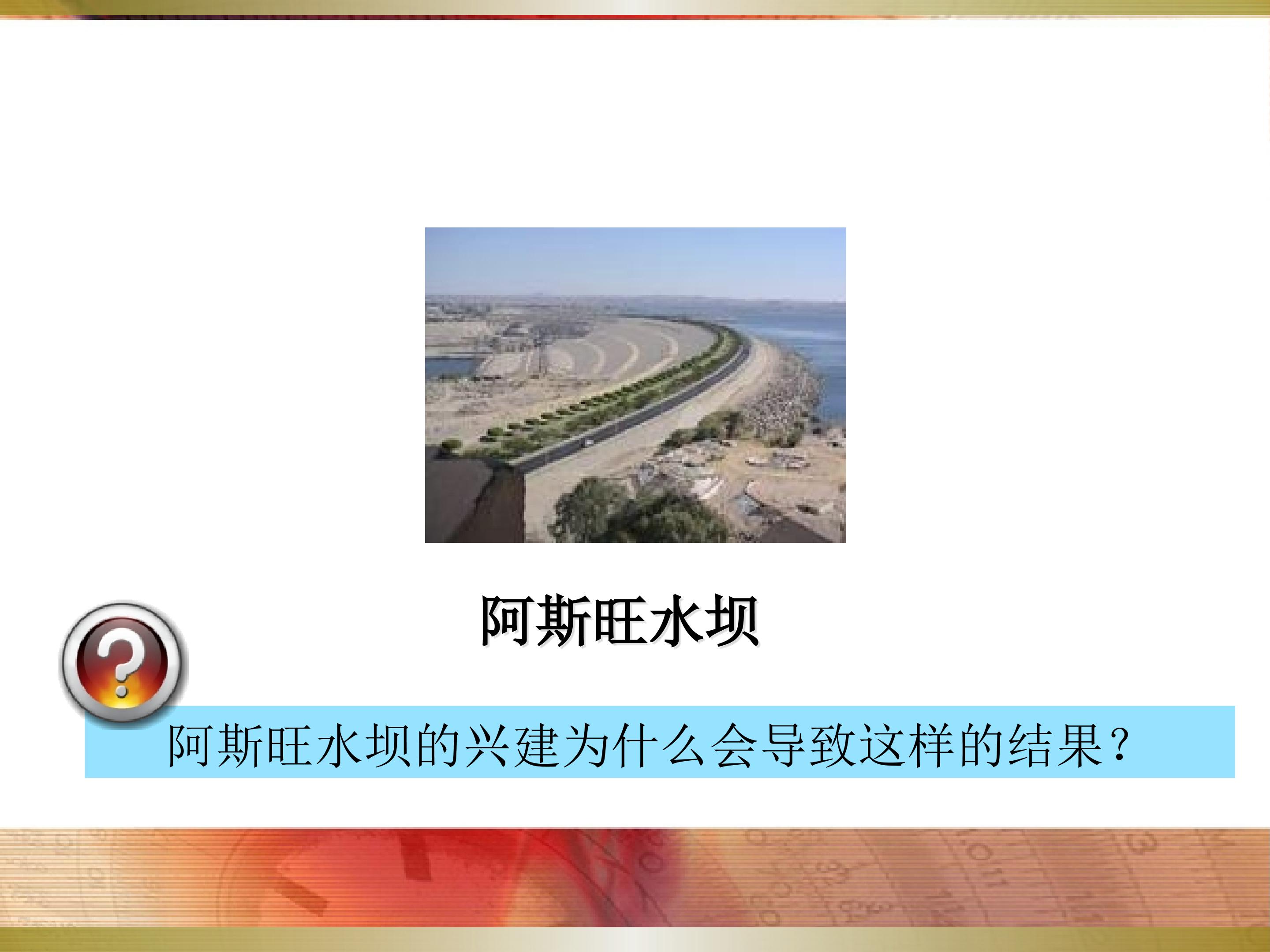 阿斯旺水坝

阿斯旺水坝的兴建为什么会导致这样的结果?